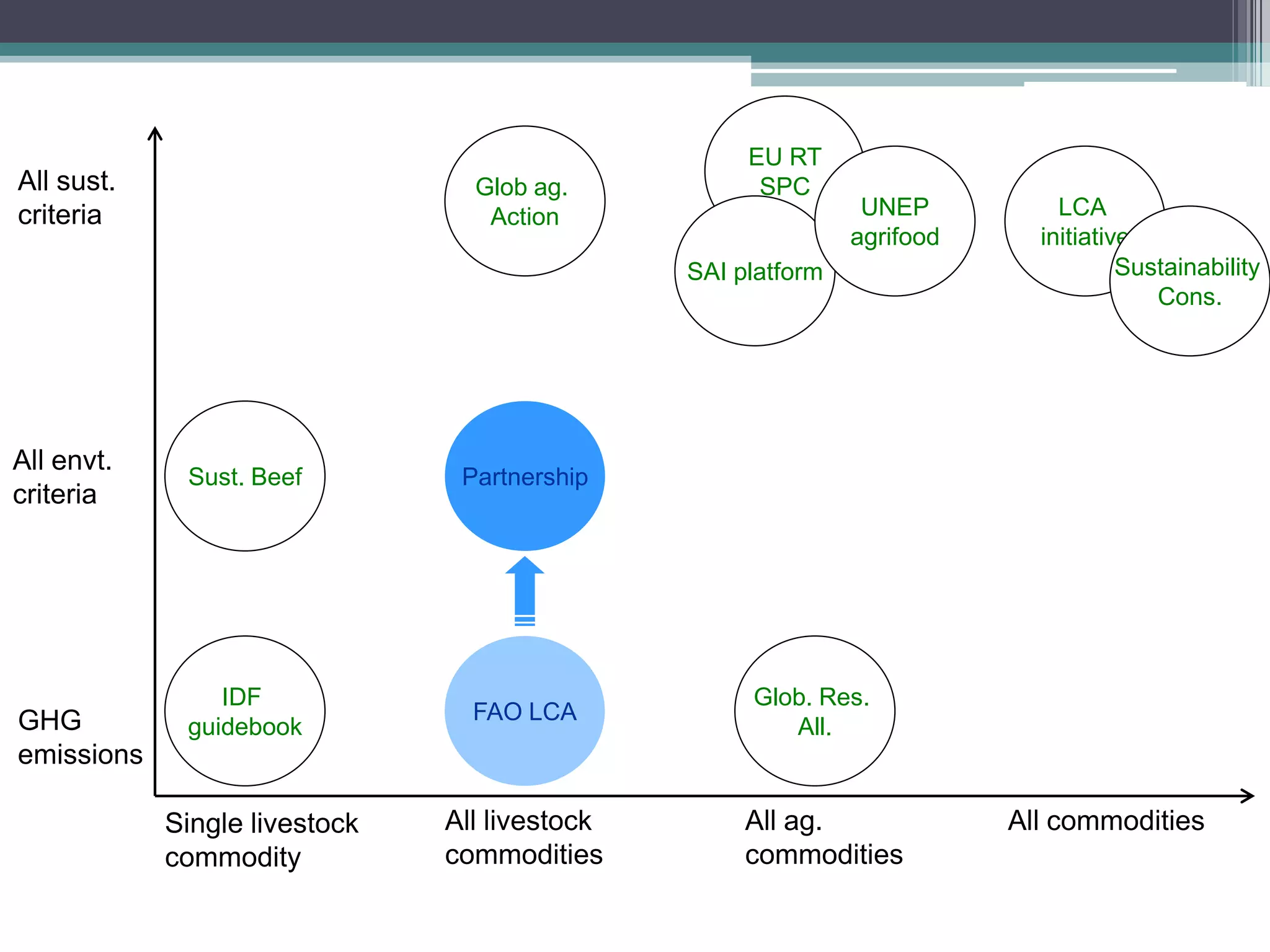 All sust. criteria

All envt. criteria

GHG emissions

Glob ag. Action

EU RT SPC

UNEP agrifood

SAI platform

LCA initiative

Sustainability Cons.

Sust. Beef

Partnership

IDF guidebook

FAO LCA

Glob. Res. All.

Single livestock commodity

All livestock commodities

All ag. commodities

All commodities